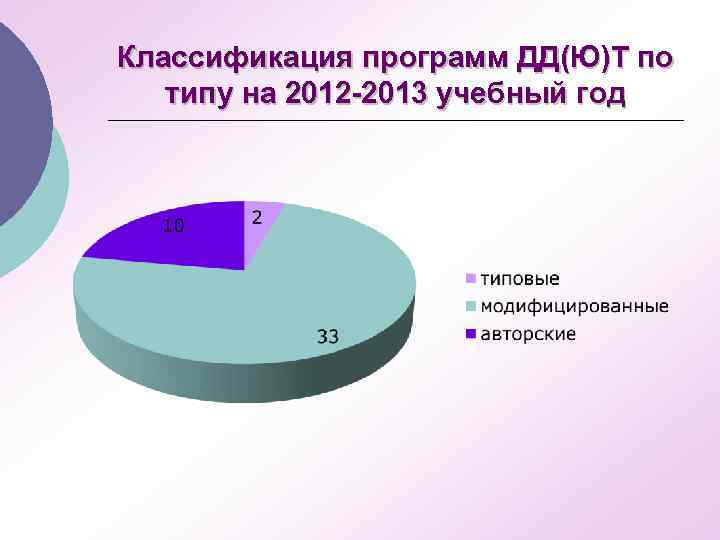 Классификация программ ДД(Ю)Т по типу на 2012-2013 учебный год

10
2
33

типовые
модифицированные
авторские